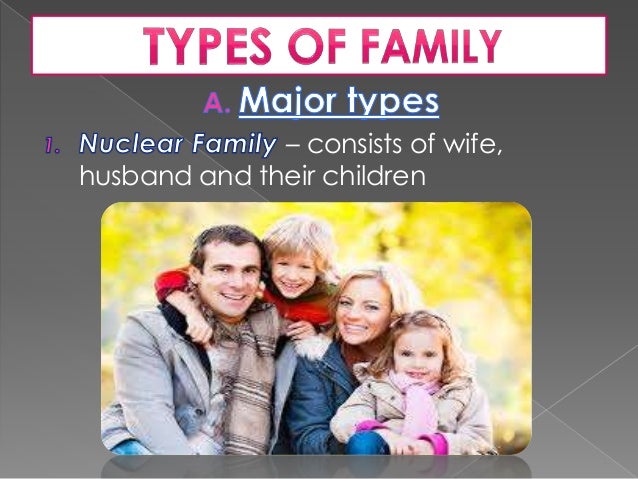 TYPES OF FAMILY

A. Major types

1. Nuclear Family – consists of wife, husband and their children